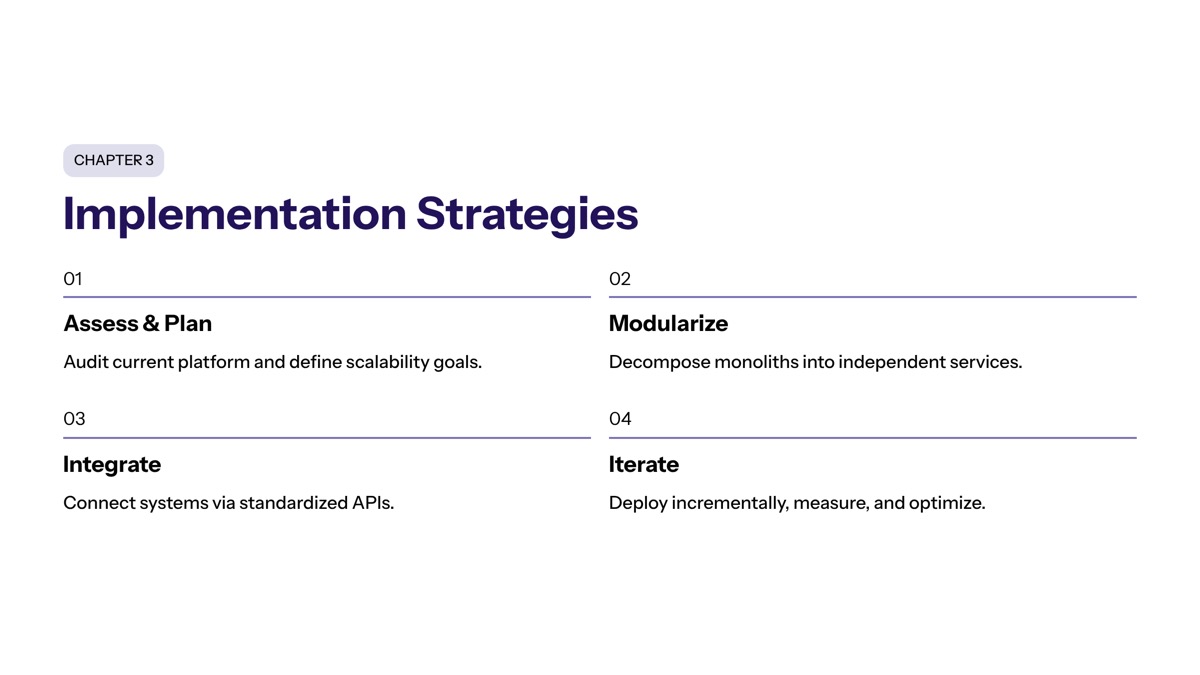 CHAPTER 3

Implementation Strategies

01

Assess & Plan

Audit current platform and define scalability goals.

02

Modularize

Decompose monoliths into independent services.

03

Integrate

Connect systems via standardized APIs.

04

Iterate

Deploy incrementally, measure, and optimize.